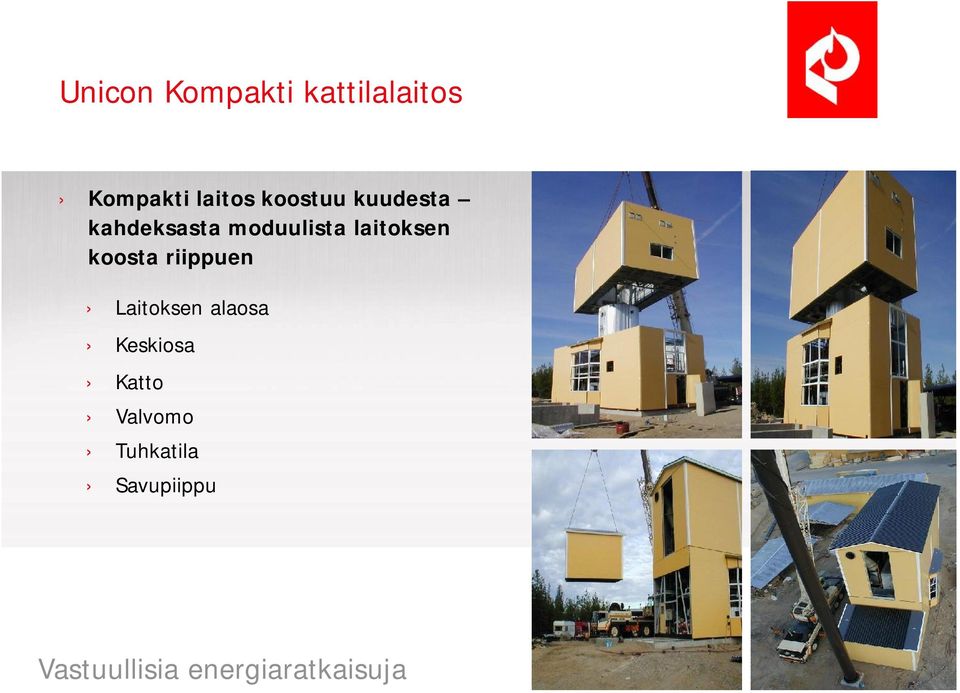 Unicon Kompakti kattilalaitos

› Kompakti laitos koostuu kuudesta – kahdeksasta moduulista laitoksen koosta riippuen

› Laitoksen alaosa
› Keskiosa
› Katto
› Valvomo
› Tuhkatila
› Savupiippu

Vastuullisia energiaratkaisuja